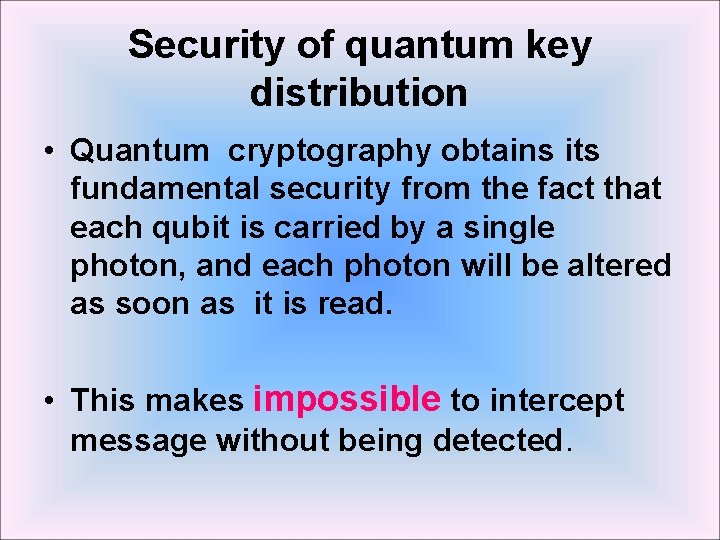 Security of quantum key distribution

• Quantum cryptography obtains its fundamental security from the fact that each qubit is carried by a single photon, and each photon will be altered as soon as it is read.

• This makes impossible to intercept message without being detected.